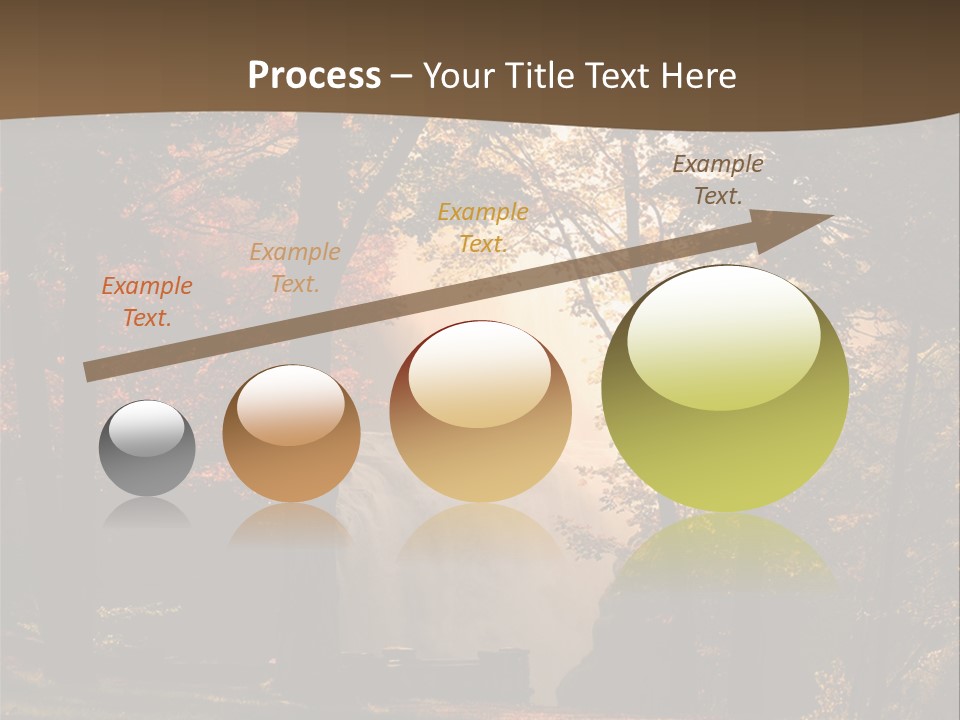 Process – Your Title Text Here

Example Text.

Example Text.

Example Text.

Example Text.